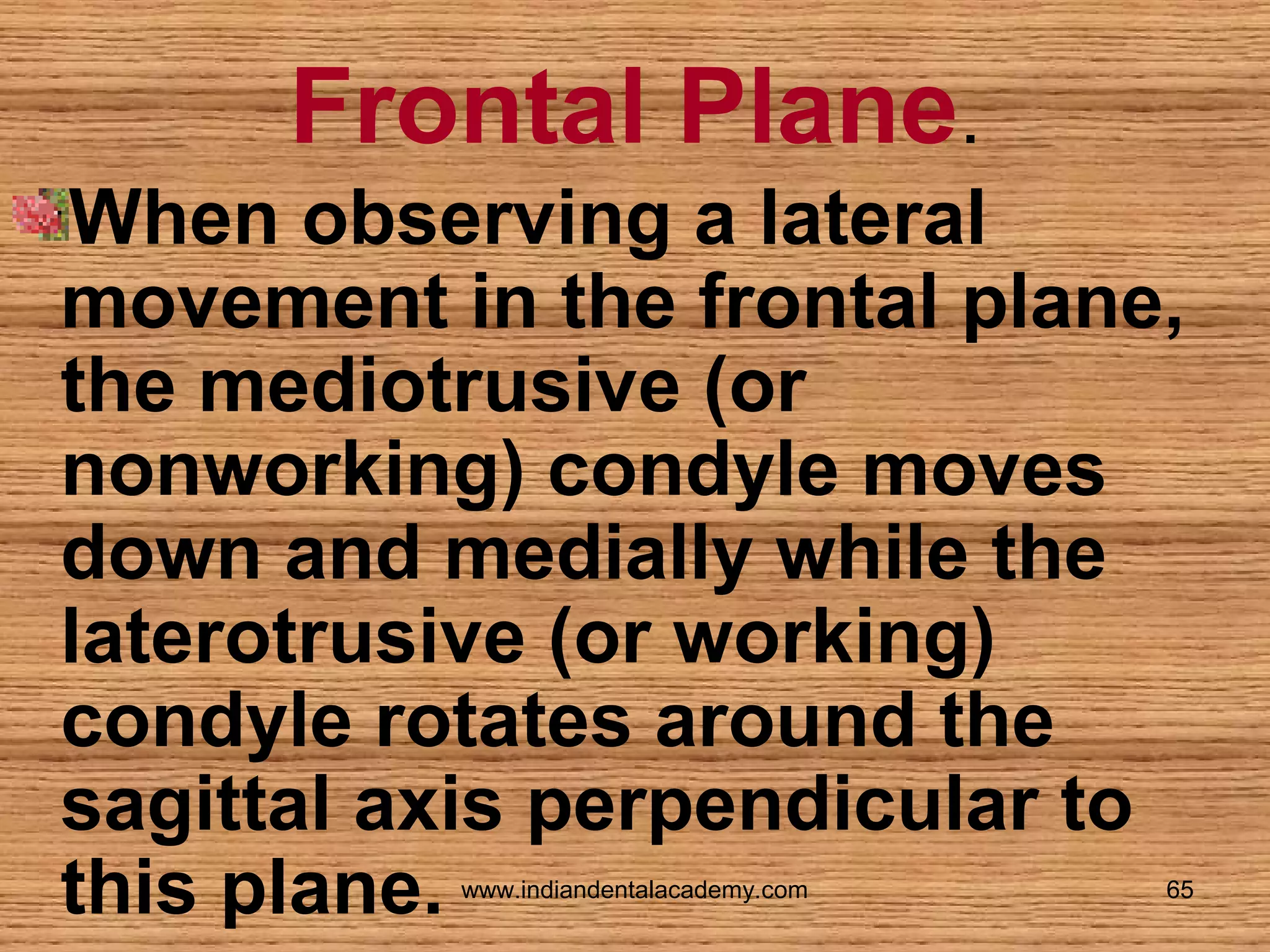 Frontal Plane.

When observing a lateral movement in the frontal plane, the mediotrusive (or nonworking) condyle moves down and medially while the laterotrusive (or working) condyle rotates around the sagittal axis perpendicular to this plane.

www.indiandentalacademy.com

65